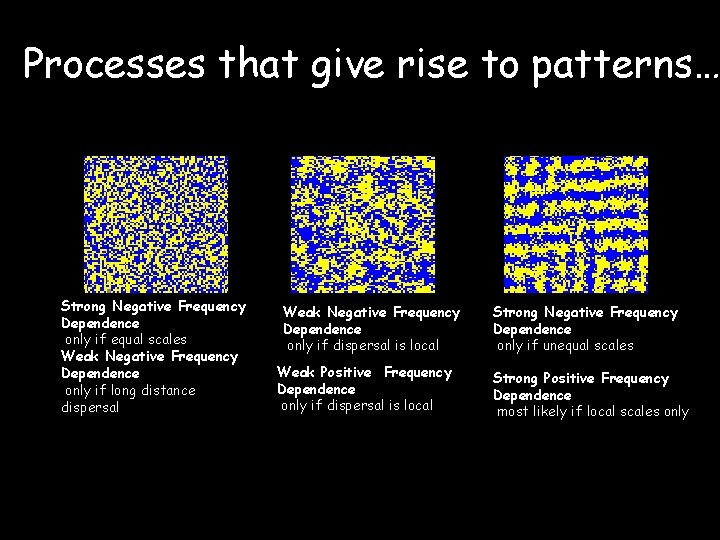 Processes that give rise to patterns…

Strong Negative Frequency Dependence
only if equal scales
Weak Negative Frequency Dependence
only if long distance dispersal

Weak Negative Frequency Dependence
only if dispersal is local

Weak Positive Frequency Dependence
only if dispersal is local

Strong Negative Frequency Dependence
only if unequal scales

Strong Positive Frequency Dependence
most likely if local scales only